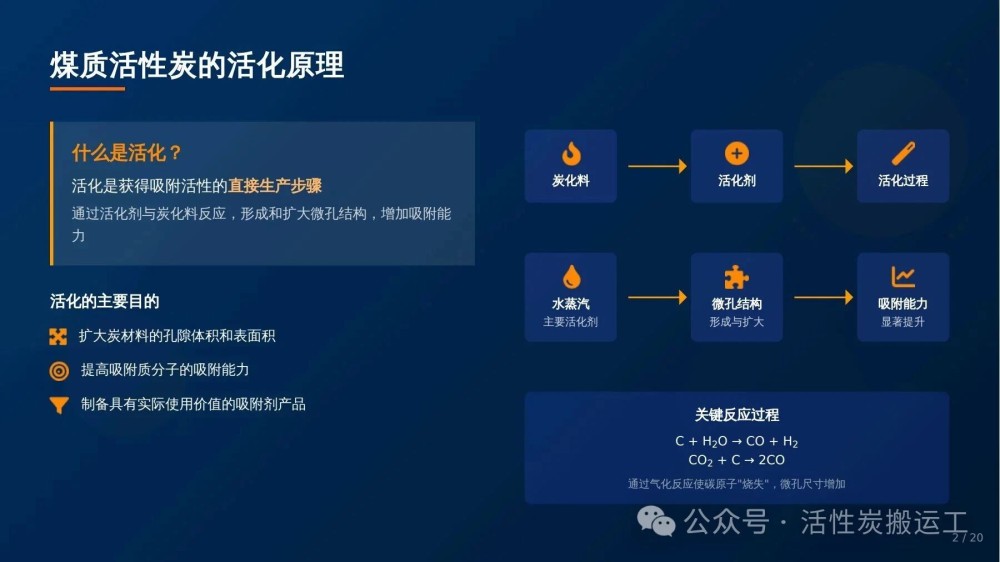 煤质活性炭的活化原理

什么是活化？

活化是获得吸附活性的直接生产步骤

通过活化剂与炭化料反应，形成和扩大微孔结构，增加吸附能力

活化的主要目的

扩大炭材料的孔隙体积和表面积

提高吸附质分子的吸附能力

制备具有实际使用价值的吸附剂产品

炭化料

活化剂

活化过程

水蒸汽
主要活化剂

微孔结构
形成与扩大

吸附能力
显著提升

关键反应过程

$C + H_2O \rightarrow CO + H_2$
$CO_2 + C \rightarrow 2CO$

通过气化反应使碳原子"烧失"，微孔尺寸增加

公众号 · 活性炭搬运工

2 / 20